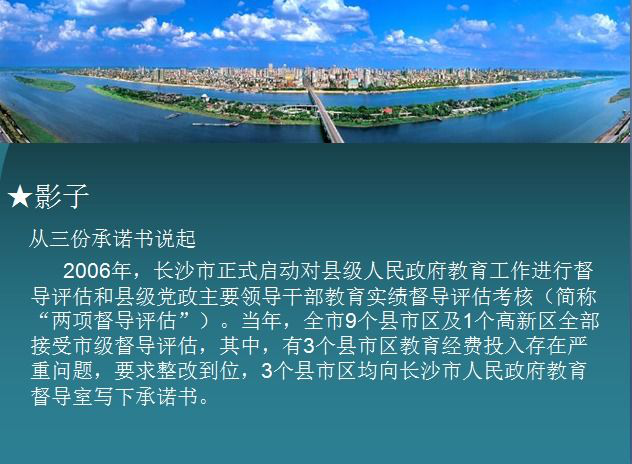 ★影子

从三份承诺书说起

2006年，长沙市正式启动对县级人民政府教育工作进行督导评估和县级党政主要领导干部教育实绩督导评估考核（简称“两项督导评估”）。当年，全市9个县市区及1个高新区全部接受市级督导评估，其中，有3个县市区教育经费投入存在严重问题，要求整改到位，3个县市区均向长沙市人民政府教育督导室写下承诺书。